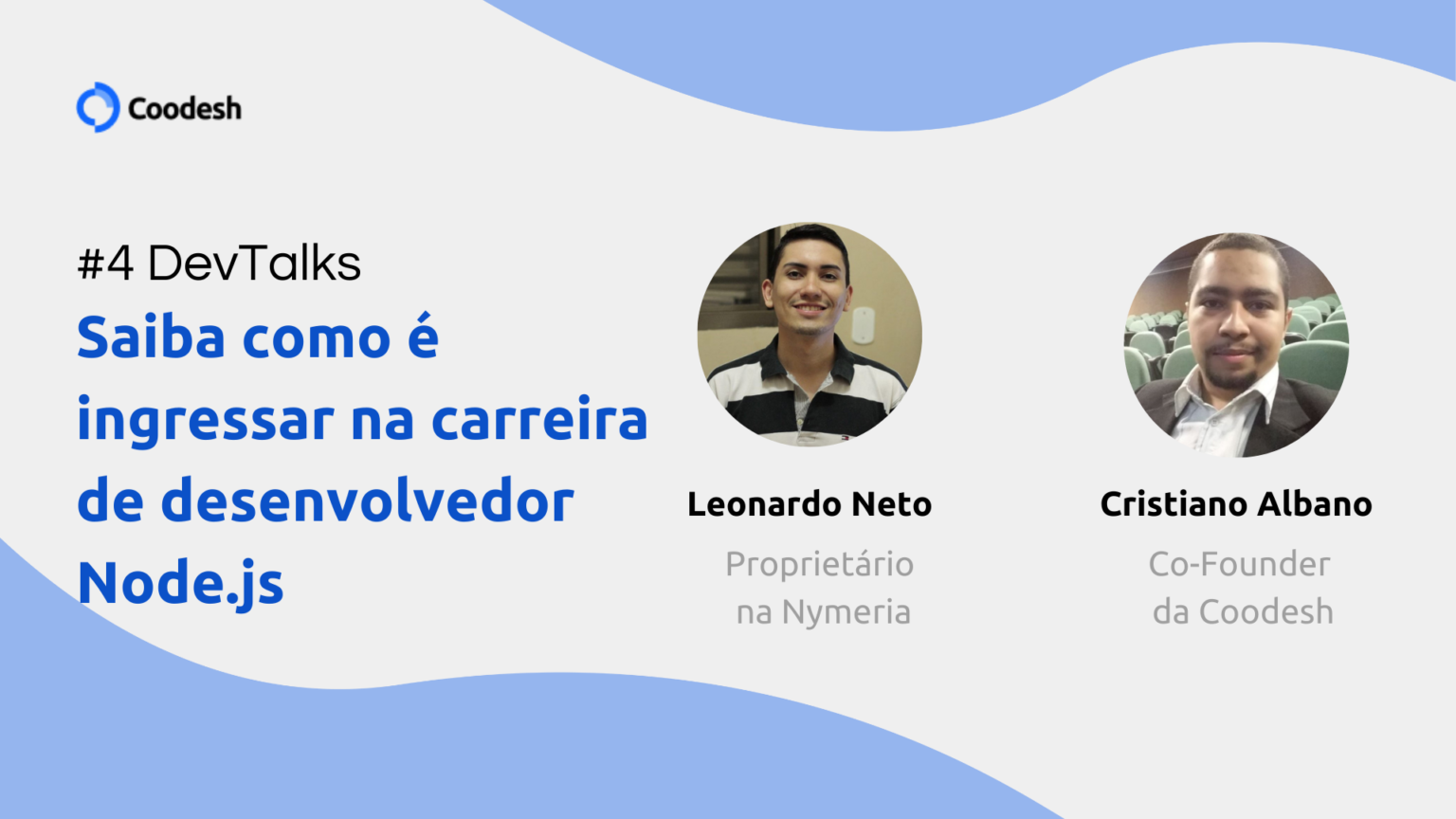 Coodesh

#4 DevTalks

Saiba como é ingressar na carreira de desenvolvedor Node.js

Leonardo Neto

Proprietário na Nymeria

Cristiano Albano

Co-Founder da Coodesh